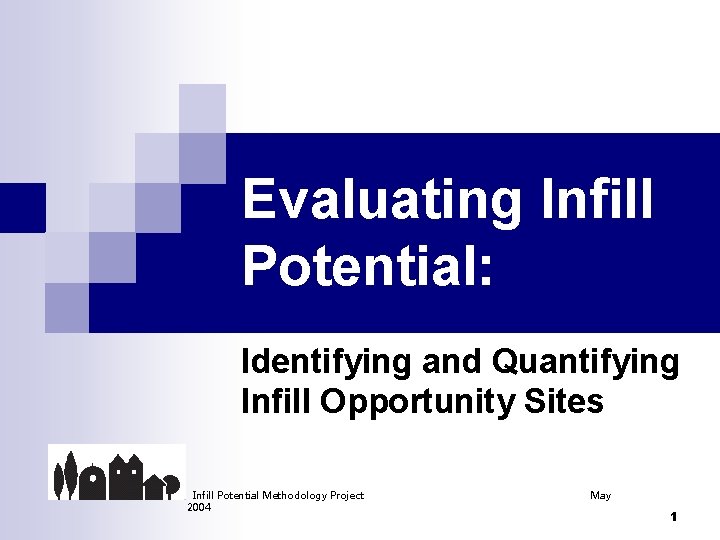 Evaluating Infill Potential:

Identifying and Quantifying Infill Opportunity Sites

Infill Potential Methodology Project May 2004

1